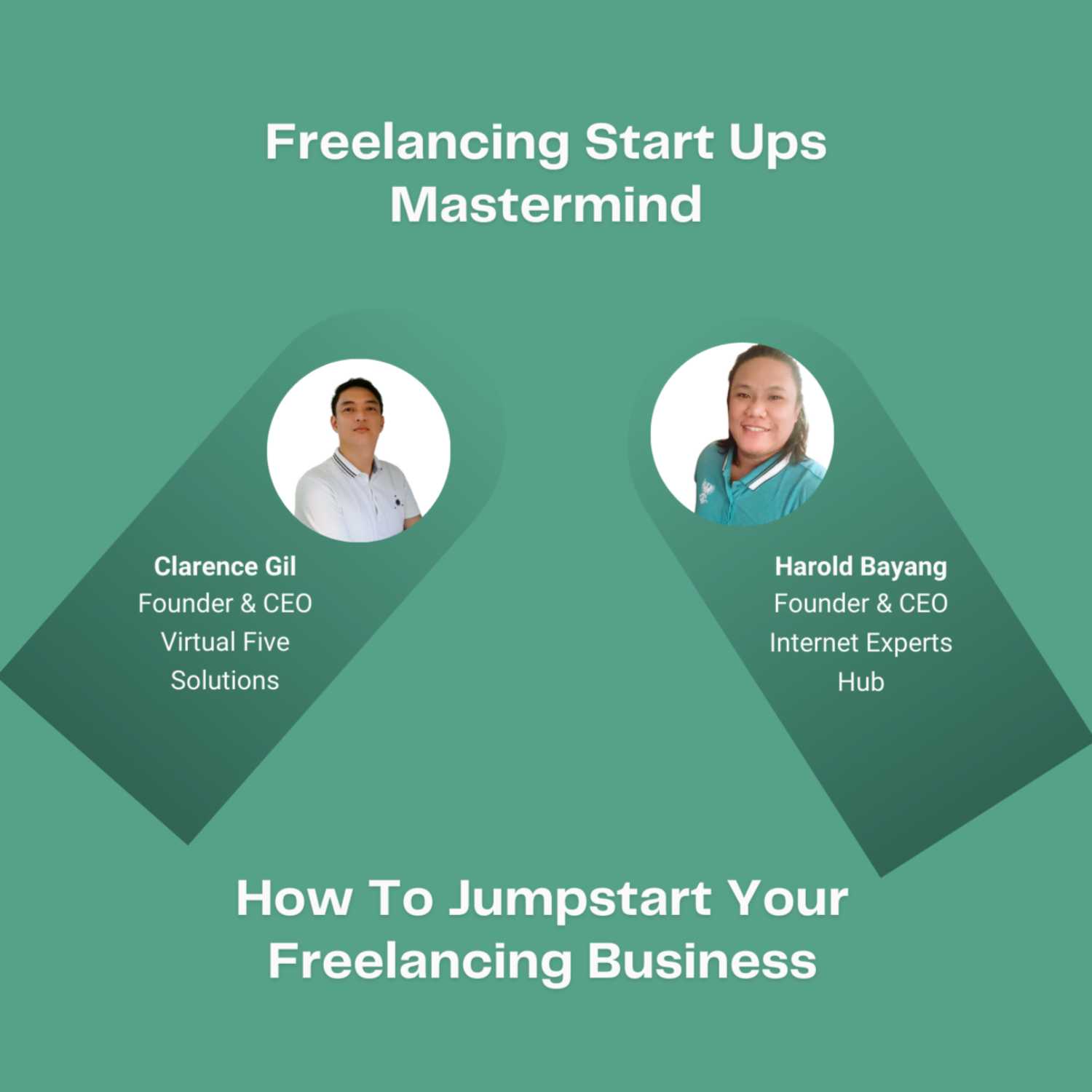 Freelancing Start Ups
Mastermind

Clarence Gil
Founder & CEO
Virtual Five
Solutions

Harold Bayang
Founder & CEO
Internet Experts
Hub

How To Jumpstart Your
Freelancing Business